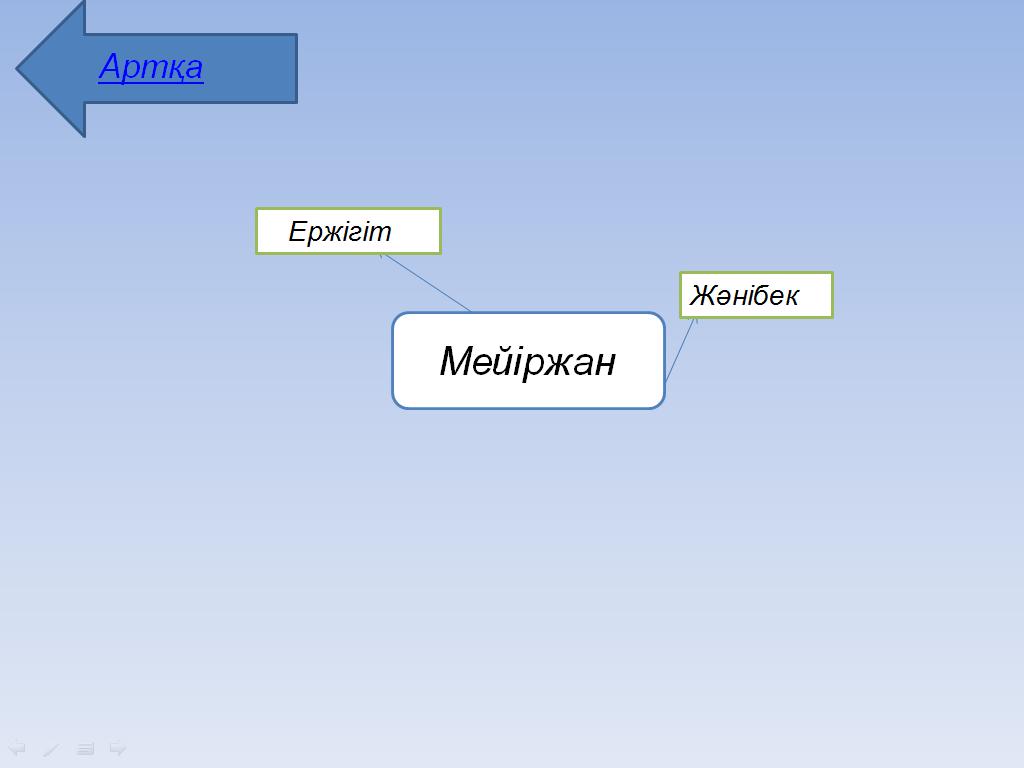 Артқа

Ержігіт

Жәнібек

Мейіржан